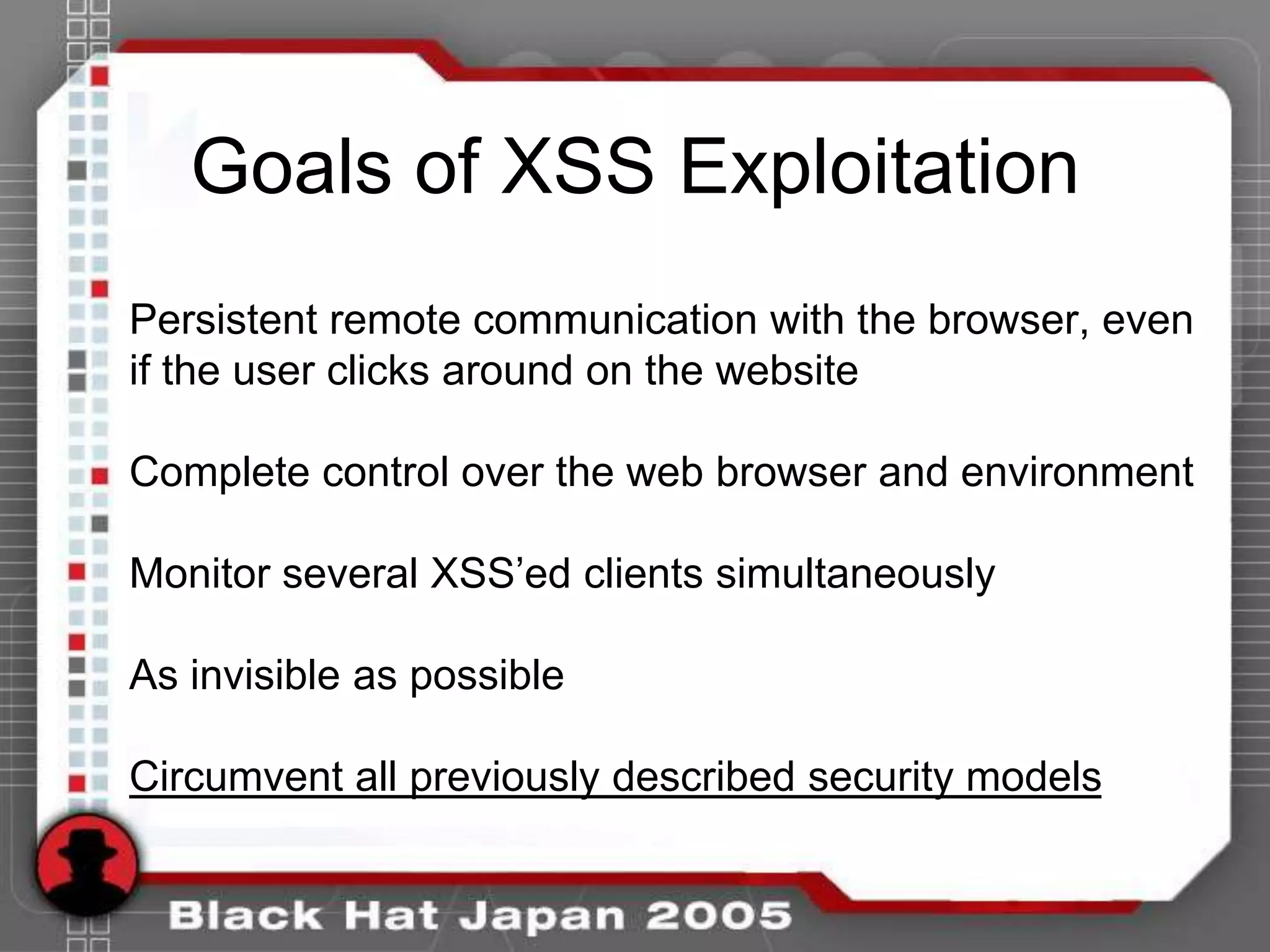 Goals of XSS Exploitation

Persistent remote communication with the browser, even if the user clicks around on the website

Complete control over the web browser and environment

Monitor several XSS’ed clients simultaneously

As invisible as possible

Circumvent all previously described security models

Black Hat Japan 2005